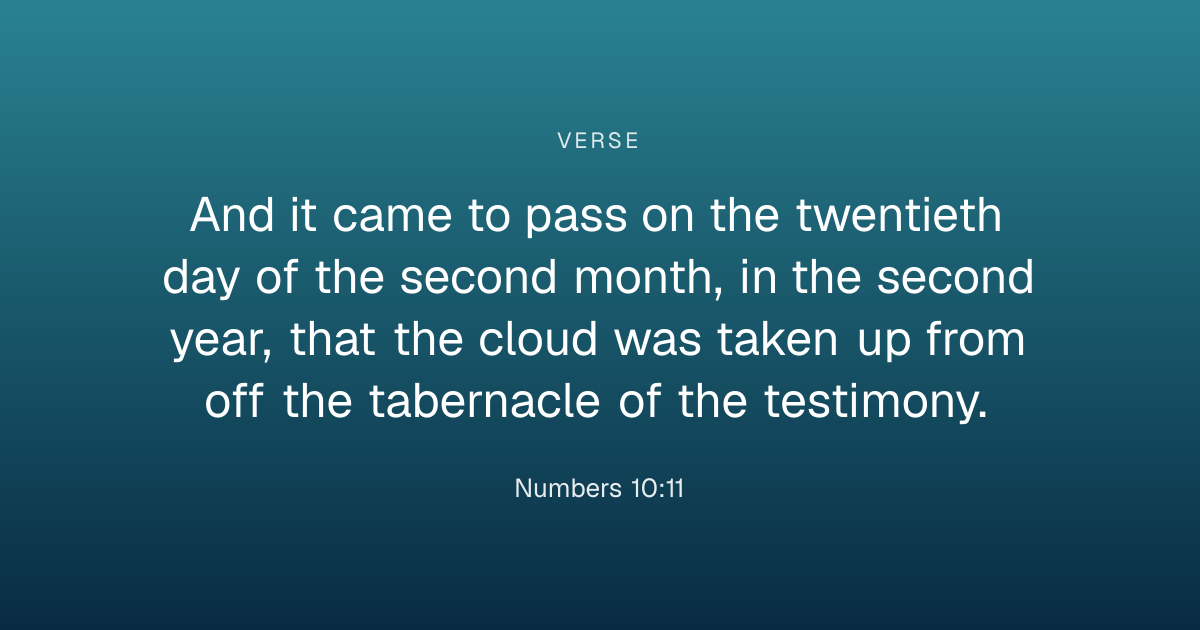 VERSE

And it came to pass on the twentieth day of the second month, in the second year, that the cloud was taken up from off the tabernacle of the testimony.

Numbers 10:11